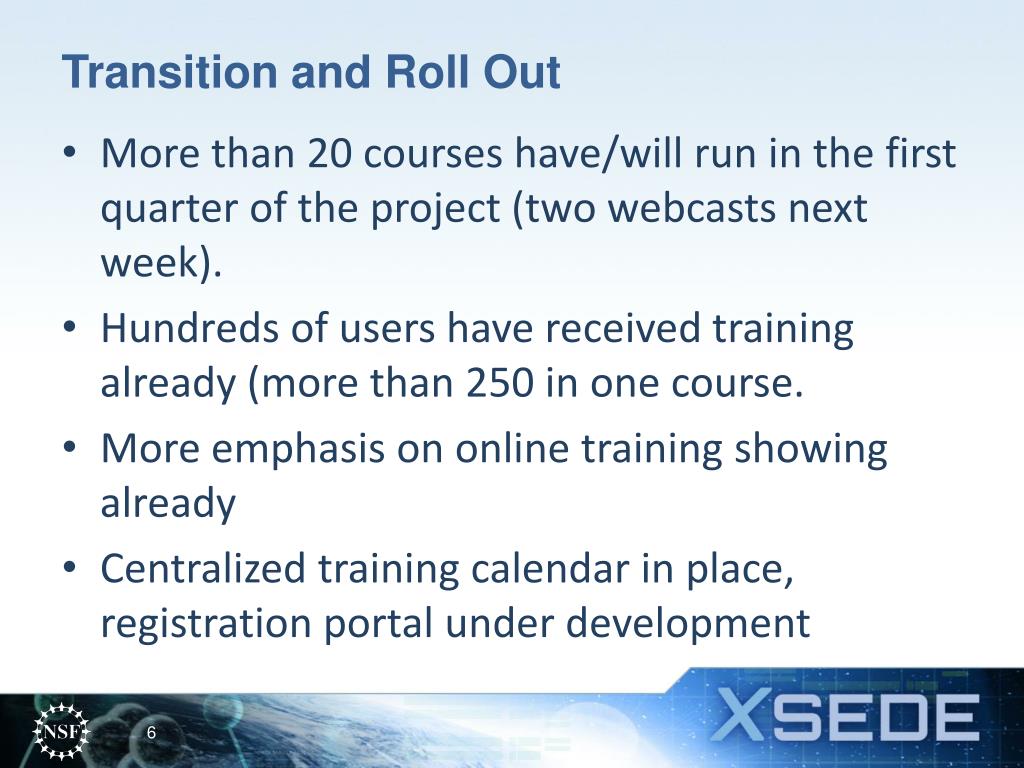 Transition and Roll Out

• More than 20 courses have/will run in the first quarter of the project (two webcasts next week).

• Hundreds of users have received training already (more than 250 in one course.

• More emphasis on online training showing already

• Centralized training calendar in place, registration portal under development

NSF

6

XSEDE